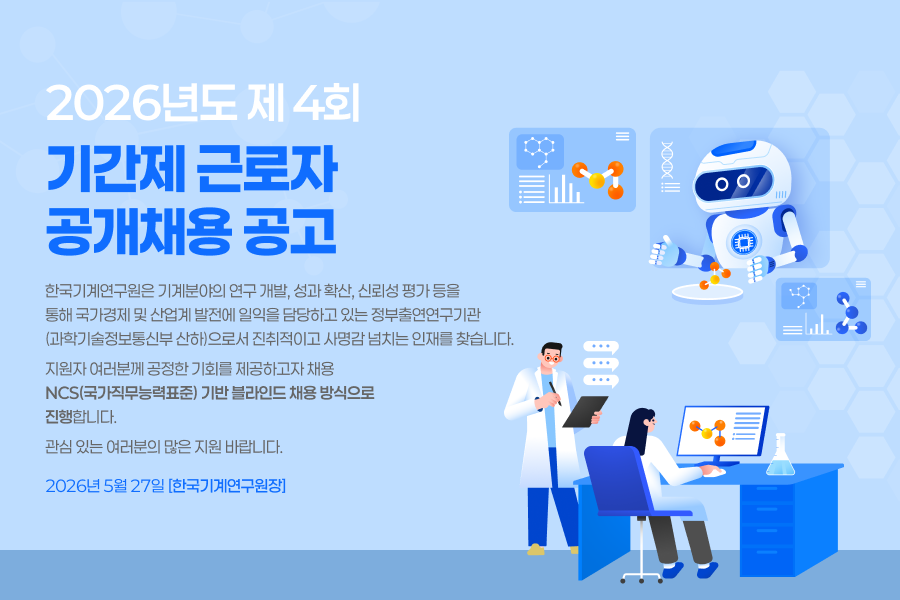 2026년도 제 4회

기간제 근로자 공개채용 공고

한국기계연구원은 기계분야의 연구 개발, 성과 확산, 신뢰성 평가 등을 통해 국가경제 및 산업계 발전에 일익을 담당하고 있는 정부출연연구기관 (과학기술정보통신부 산하)으로서 진취적이고 사명감 넘치는 인재를 찾습니다.

지원자 여러분께 공정한 기회를 제공하고자 채용 NCS(국가직무능력표준) 기반 블라인드 채용 방식으로 진행합니다.

관심 있는 여러분의 많은 지원 바랍니다.

2026년 5월 27일 [한국기계연구원장]